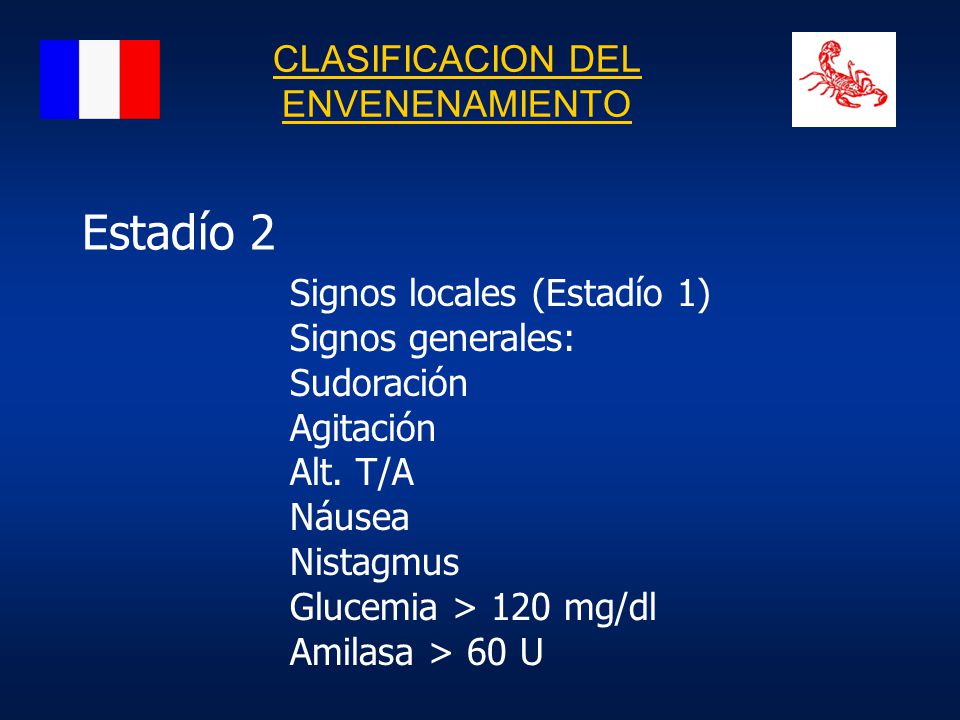 CLASIFICACION DEL ENVENENAMIENTO

Estadío 2

Signos locales (Estadío 1)
Signos generales:
Sudoración
Agitación
Alt. T/A
Náusea
Nistagmus
Glucemia > 120 mg/dl
Amilasa > 60 U